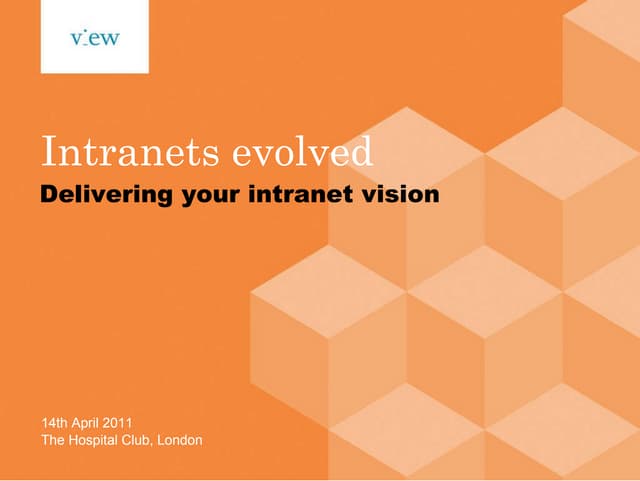 view

Intranets evolved
Delivering your intranet vision

14th April 2011
The Hospital Club, London